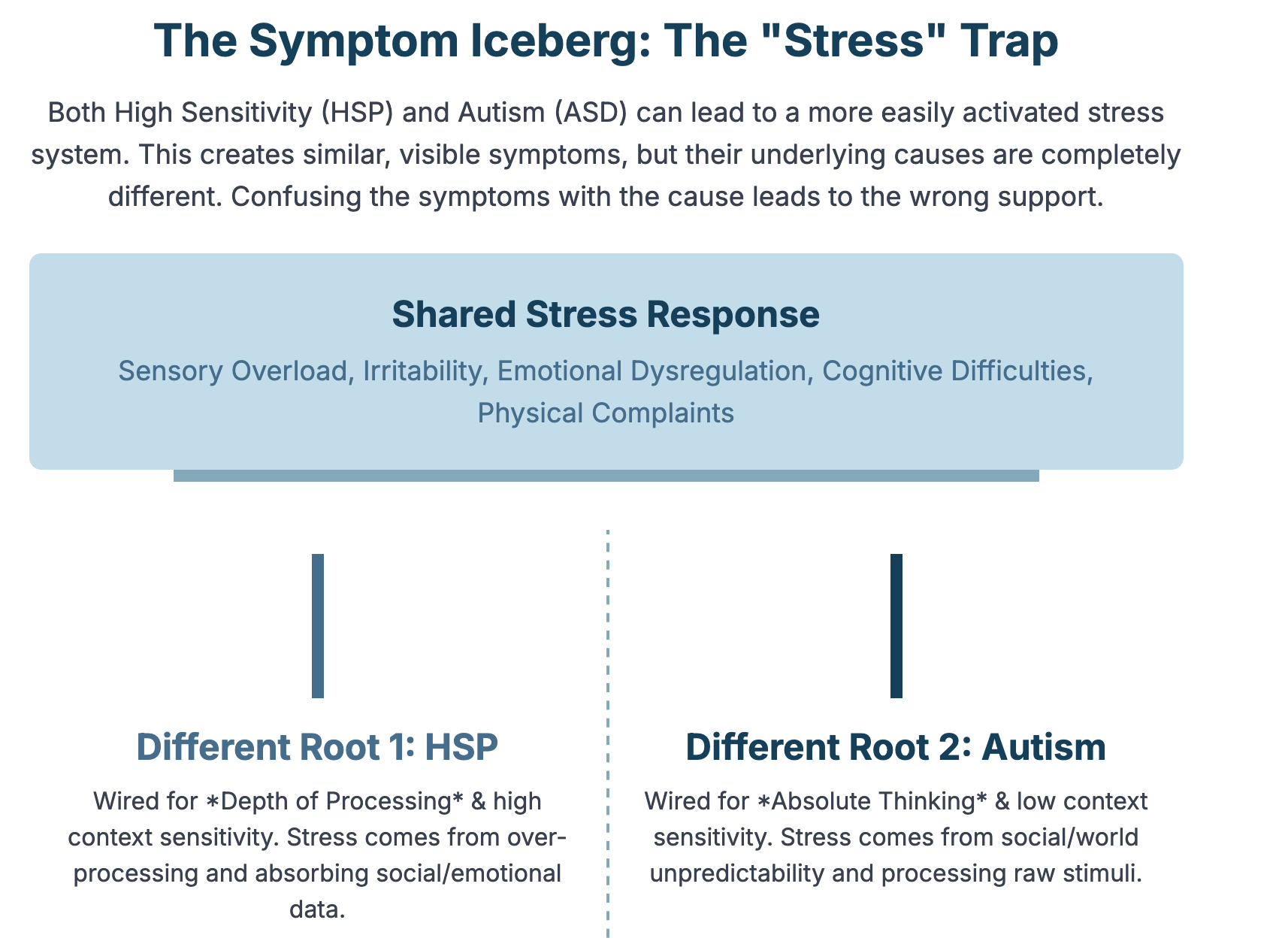 The Symptom Iceberg: The "Stress" Trap

Both High Sensitivity (HSP) and Autism (ASD) can lead to a more easily activated stress system. This creates similar, visible symptoms, but their underlying causes are completely different. Confusing the symptoms with the cause leads to the wrong support.

Shared Stress Response

Sensory Overload, Irritability, Emotional Dysregulation, Cognitive Difficulties, Physical Complaints

Different Root 1: HSP

Wired for *Depth of Processing* & high context sensitivity. Stress comes from over-processing and absorbing social/emotional data.

Different Root 2: Autism

Wired for *Absolute Thinking* & low context sensitivity. Stress comes from social/world unpredictability and processing raw stimuli.